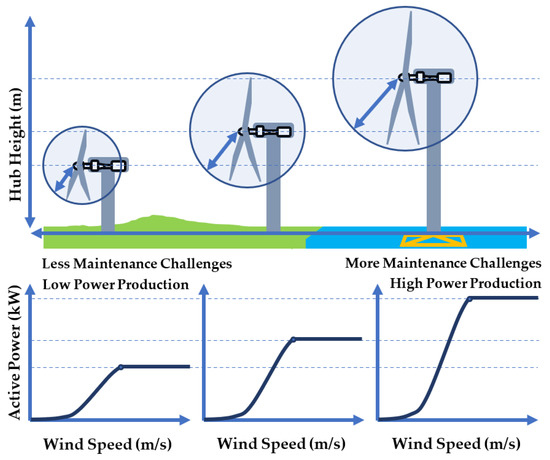 Hub Height (m)

Less Maintenance Challenges
Low Power Production

More Maintenance Challenges
High Power Production

Active Power (kW)

Wind Speed (m/s)

Wind Speed (m/s)

Wind Speed (m/s)